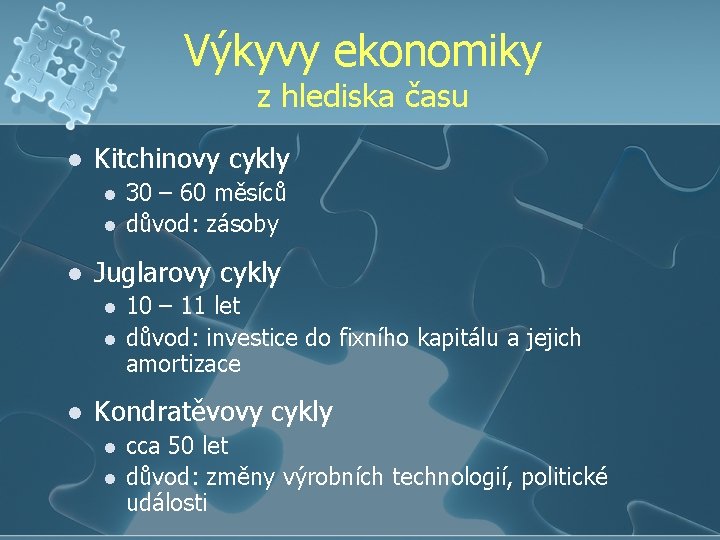 Výkyvy ekonomiky
z hlediska času

- Kitchinovy cykly
  - 30 – 60 měsíců
  - důvod: zásoby
- Juglarovy cykly
  - 10 – 11 let
  - důvod: investice do fixního kapitálu a jejich amortizace
- Kondratěvovy cykly
  - cca 50 let
  - důvod: změny výrobních technologií, politické události